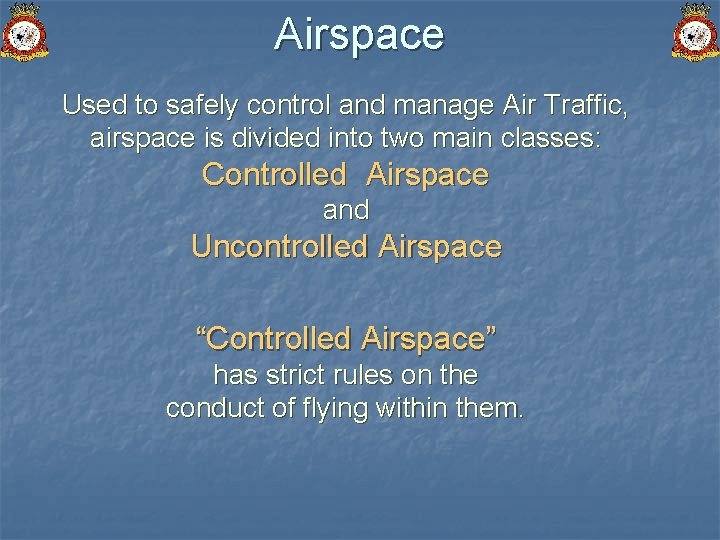 Airspace

Used to safely control and manage Air Traffic, airspace is divided into two main classes:

Controlled Airspace

and

Uncontrolled Airspace

“Controlled Airspace”

has strict rules on the conduct of flying within them.